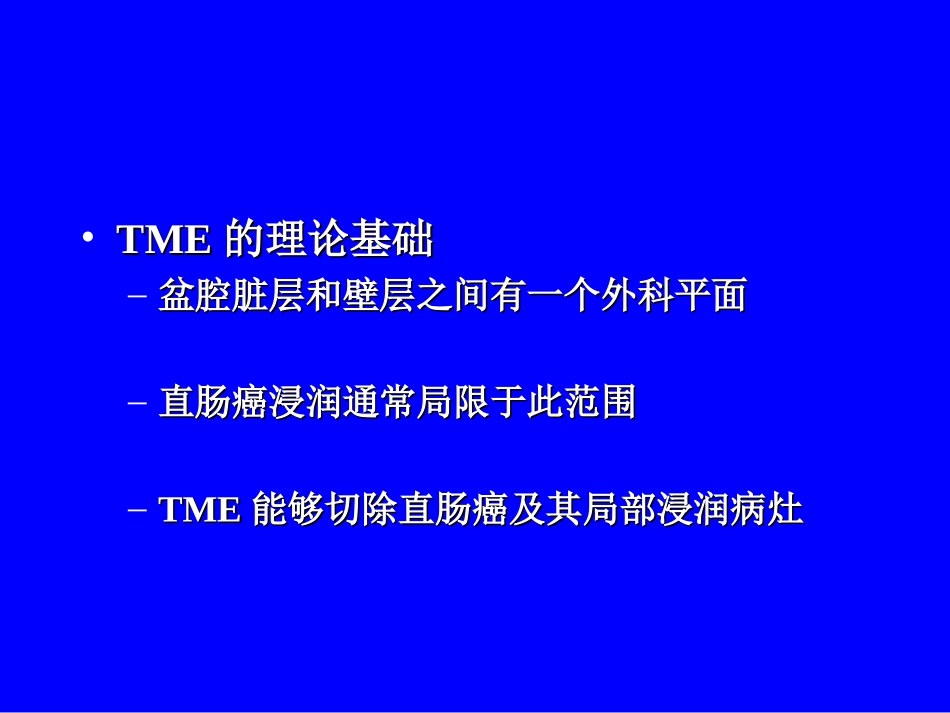 • TME 的理论基础

– 盆腔脏层和壁层之间有一个外科平面

– 直肠癌浸润通常局限于此范围

– TME 能够切除直肠癌及其局部浸润病灶